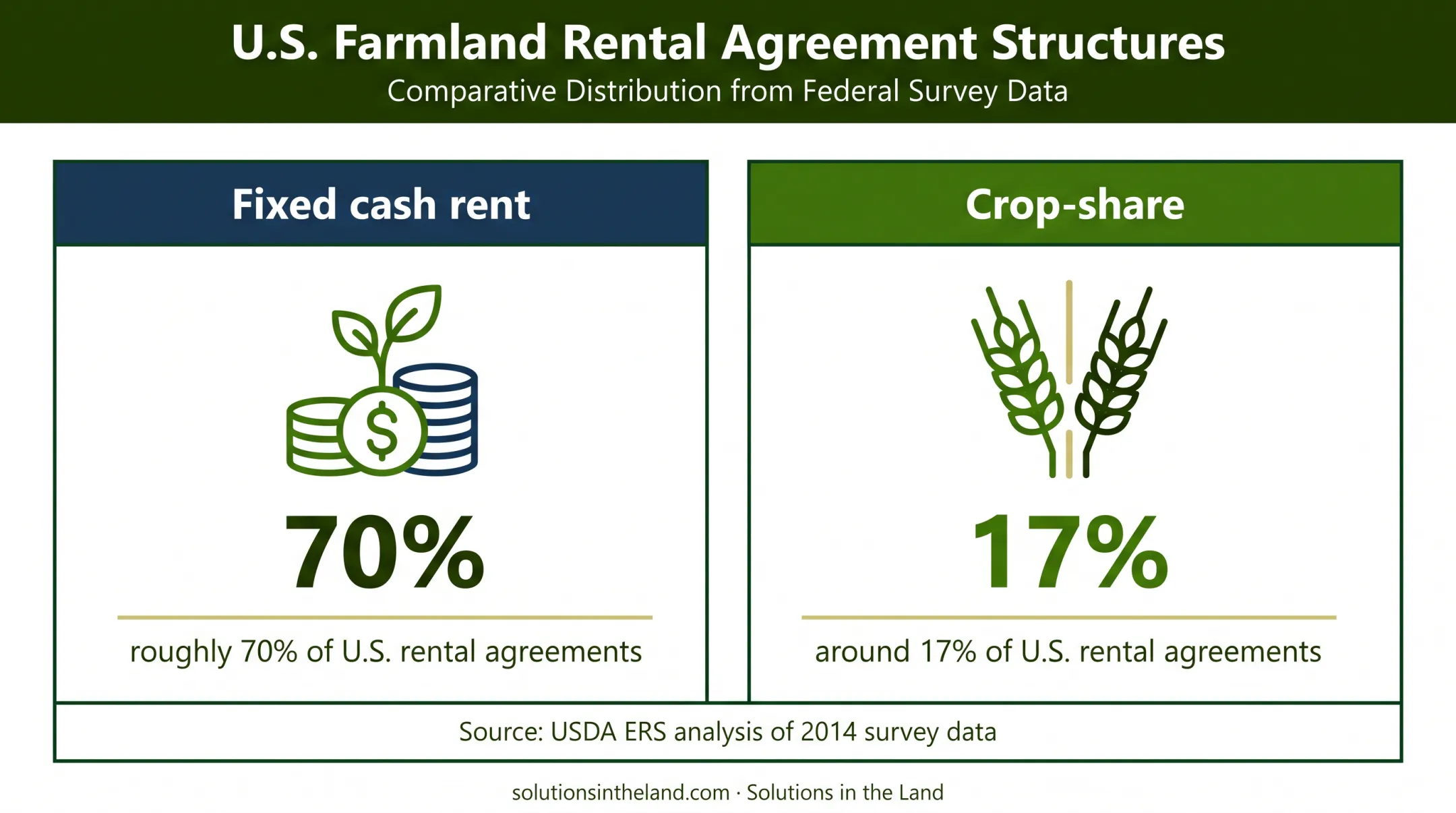 U.S. Farmland Rental Agreement Structures
Comparative Distribution from Federal Survey Data

Fixed cash rent

$

70%

roughly 70% of U.S. rental agreements

Crop-share

17%

around 17% of U.S. rental agreements

Source: USDA ERS analysis of 2014 survey data

solutionsintheland.com · Solutions in the Land